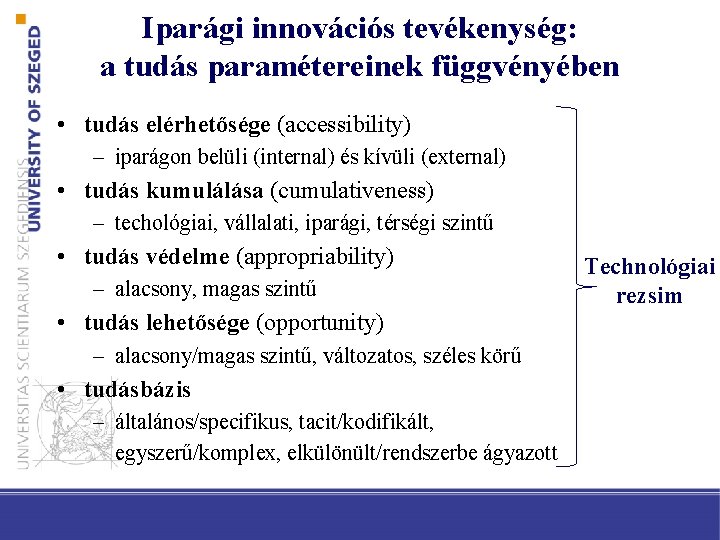 UNIVERSITAS SCIENTIARUM SZEGEDIENSIS
UNIVERSITY OF SZEGED

Iparági innovációs tevékenység: a tudás paramétereinek függvényében

• tudás elérhetősége (accessibility)
– iparágon belüli (internal) és kívüli (external)
• tudás kumulálása (cumulativeness)
– techológiai, vállalati, iparági, térségi szintű
• tudás védelme (appropriability)
– alacsony, magas szintű
• tudás lehetősége (opportunity)
– alacsony/magas szintű, változatos, széles körű
• tudásbázis
– általános/specifikus, tacit/kodifikált, egyszerű/komplex, elkülönült/rendszerbe ágyazott

Technológiai rezsim